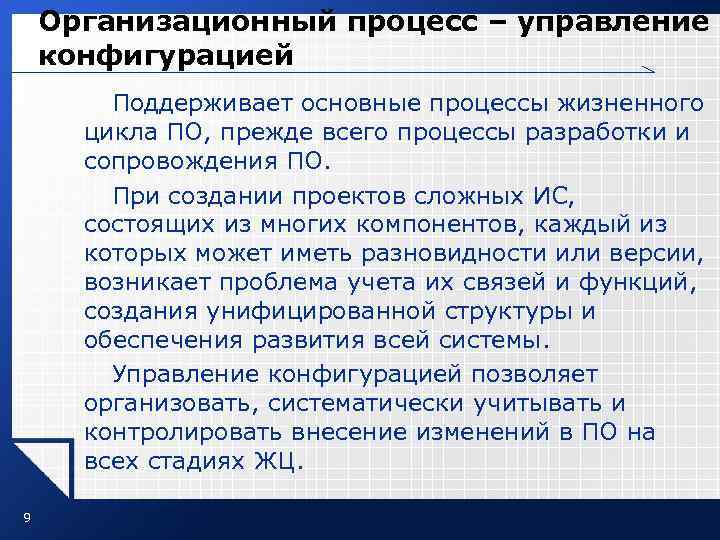 Организационный процесс – управление конфигурацией

Поддерживает основные процессы жизненного цикла ПО, прежде всего процессы разработки и сопровождения ПО.

При создании проектов сложных ИС, состоящих из многих компонентов, каждый из которых может иметь разновидности или версии, возникает проблема учета их связей и функций, создания унифицированной структуры и обеспечения развития всей системы.

Управление конфигурацией позволяет организовать, систематически учитывать и контролировать внесение изменений в ПО на всех стадиях ЖЦ.

9